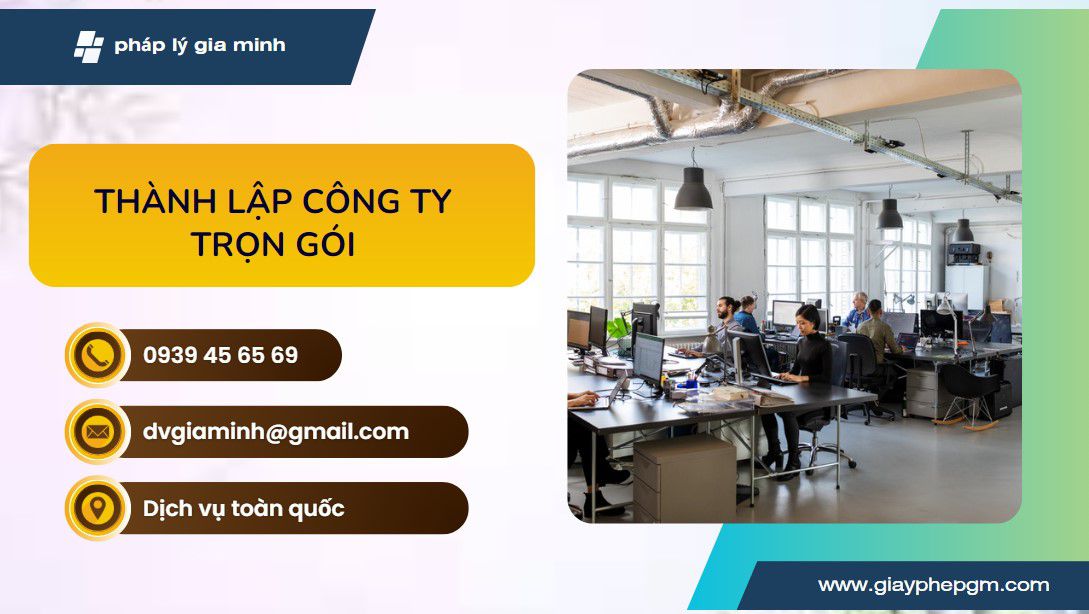 pháp lý gia minh

THÀNH LẬP CÔNG TY TRỌN GÓI

0939 45 65 69

dvgiaminh@gmail.com

Dịch vụ toàn quốc

www.giayphepgm.com